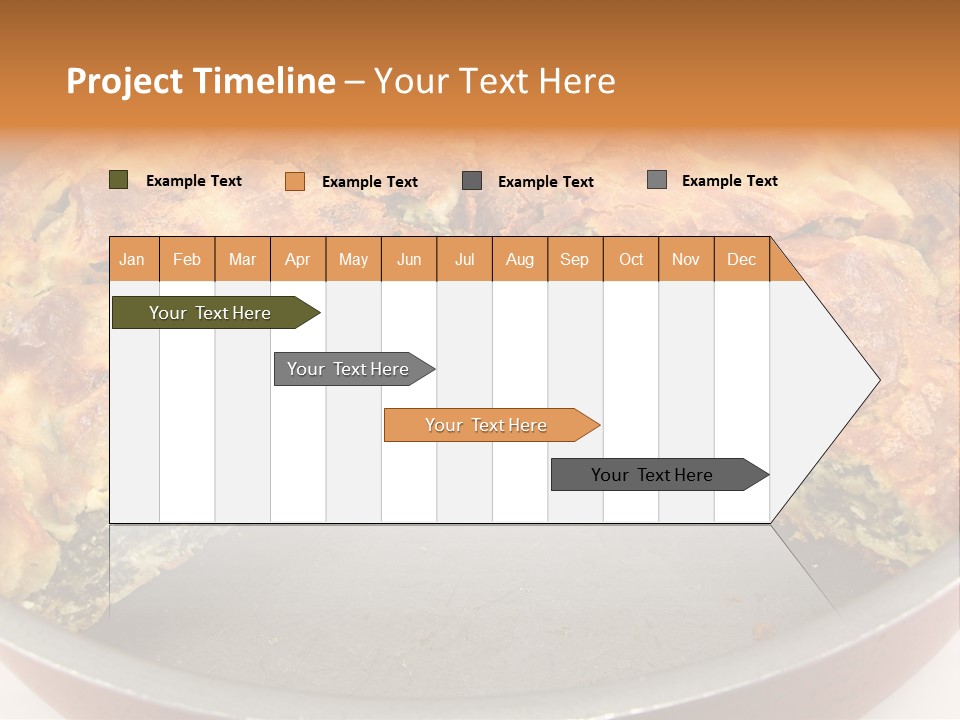 Project Timeline – Your Text Here

Example Text
Example Text
Example Text
Example Text

| Jan | Feb | Mar | Apr | May | Jun | Jul | Aug | Sep | Oct | Nov | Dec |
|---|---|---|---|---|---|---|---|---|---|---|---|

Your Text Here
Your Text Here
Your Text Here
Your Text Here